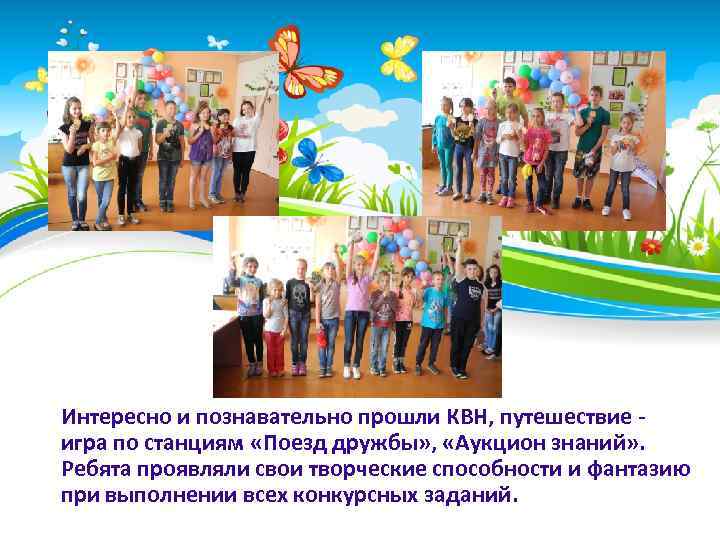 Интересно и познавательно прошли КВН, путешествие - игра по станциям «Поезд дружбы», «Аукцион знаний». Ребята проявляли свои творческие способности и фантазию при выполнении всех конкурсных заданий.